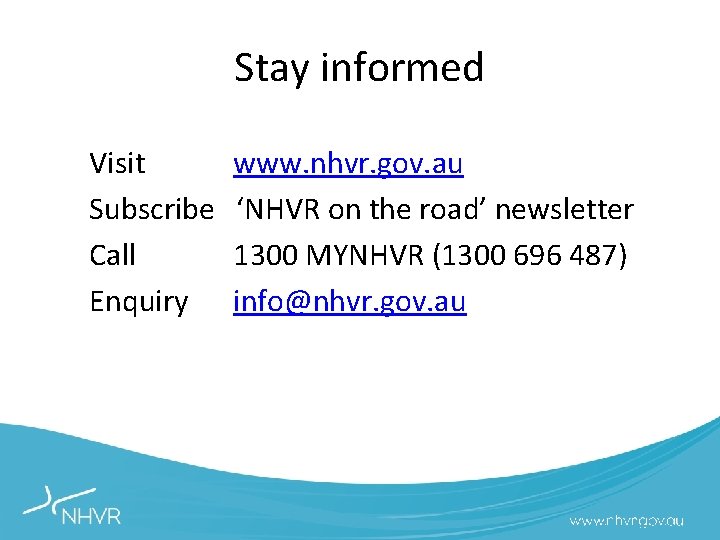 Stay informed

Visit www.nhvr.gov.au
Subscribe ‘NHVR on the road’ newsletter
Call 1300 MYNHVR (1300 696 487)
Enquiry info@nhvr.gov.au

NHVR

www.nhvr.gov.au